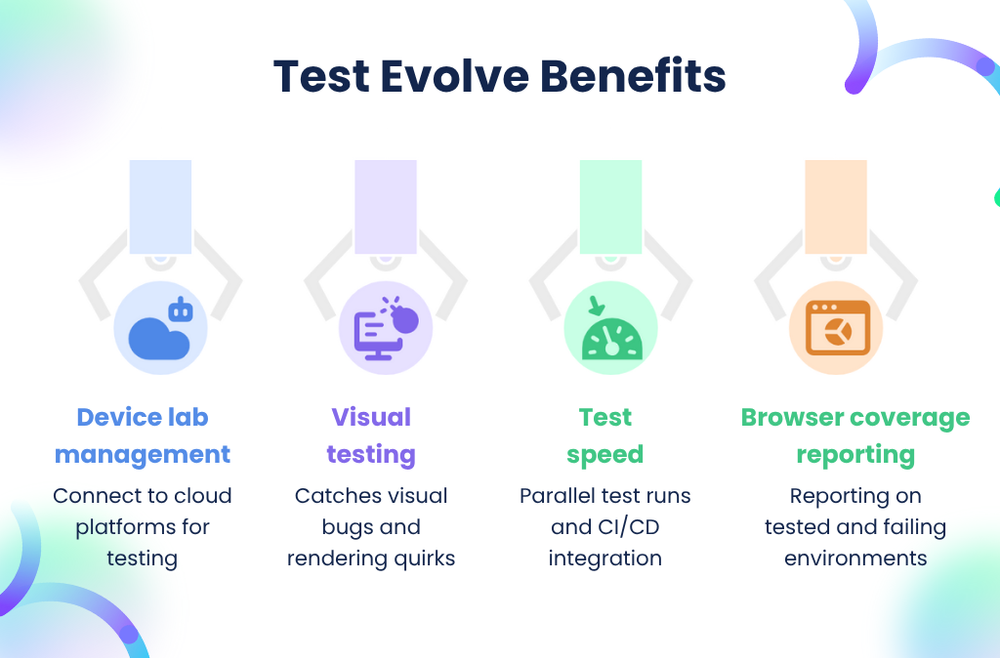 Test Evolve Benefits

Device lab management
Connect to cloud platforms for testing

Visual testing
Catches visual bugs and rendering quirks

Test speed
Parallel test runs and CI/CD integration

Browser coverage reporting
Reporting on tested and failing environments